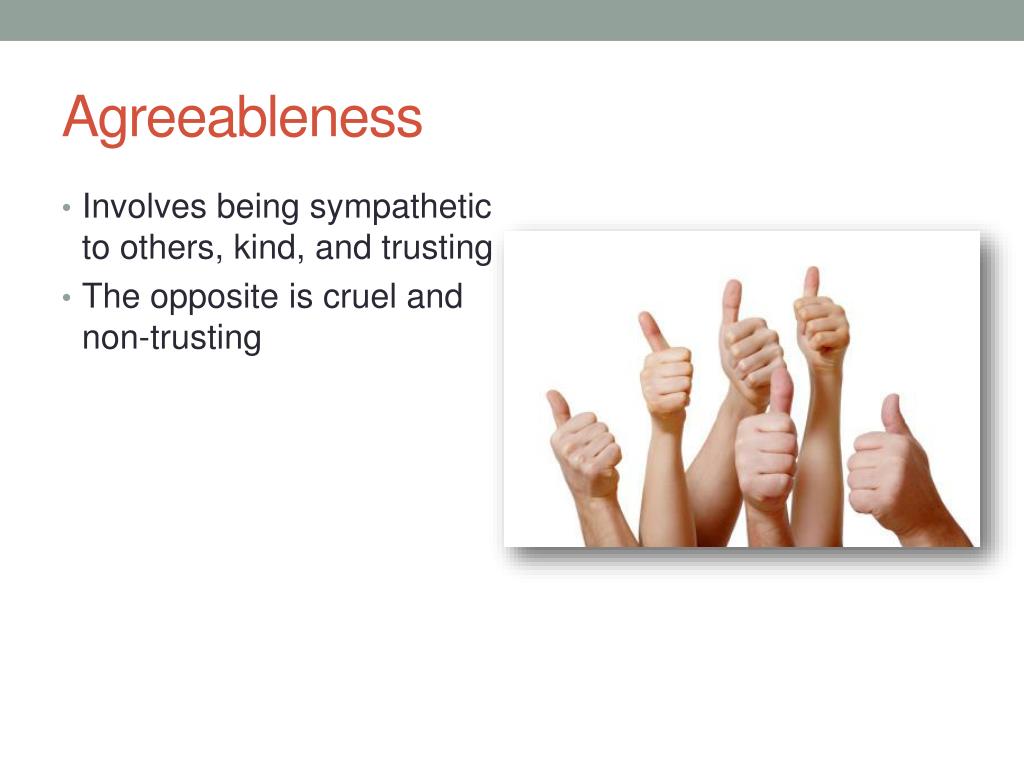 Agreeableness

• Involves being sympathetic to others, kind, and trusting
• The opposite is cruel and non-trusting